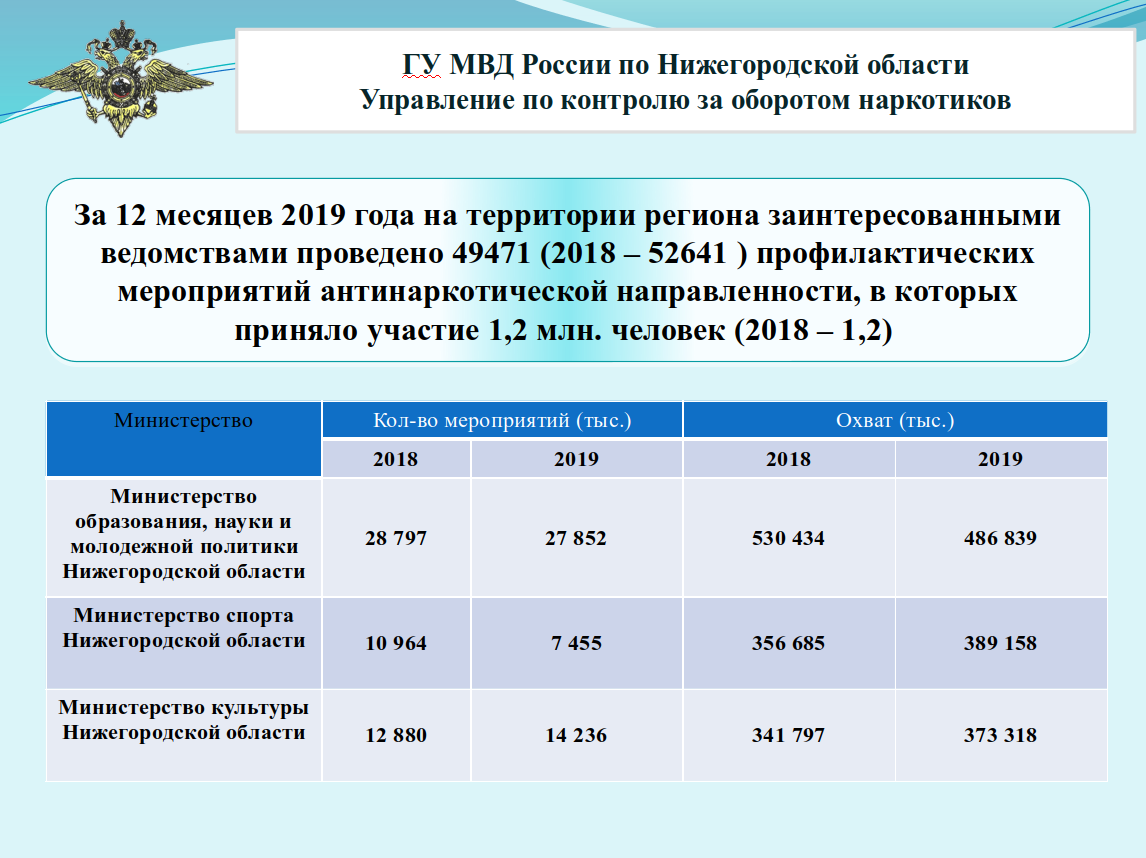 ГУ МВД России по Нижегородской области
Управление по контролю за оборотом наркотиков

За 12 месяцев 2019 года на территории региона заинтересованными ведомствами проведено 49471 (2018 – 52641 ) профилактических мероприятий антинаркотической направленности, в которых приняло участие 1,2 млн. человек (2018 – 1,2)

| Министерство | Кол-во мероприятий (тыс.) | | Охват (тыс.) | |
|---|---|---|---|---|
| | 2018 | 2019 | 2018 | 2019 |
| Министерство образования, науки и молодежной политики Нижегородской области | 28 797 | 27 852 | 530 434 | 486 839 |
| Министерство спорта Нижегородской области | 10 964 | 7 455 | 356 685 | 389 158 |
| Министерство культуры Нижегородской области | 12 880 | 14 236 | 341 797 | 373 318 |